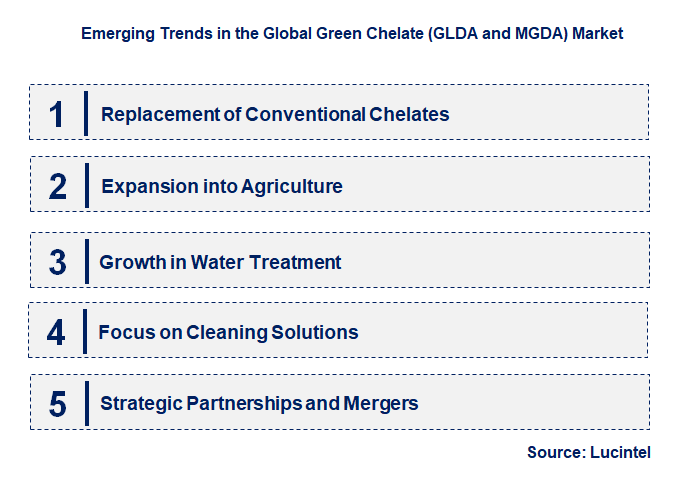 Emerging Trends in the Global Green Chelate (GLDA and MGDA) Market

1 Replacement of Conventional Chelates

2 Expansion into Agriculture

3 Growth in Water Treatment

4 Focus on Cleaning Solutions

5 Strategic Partnerships and Mergers

Source: Lucintel